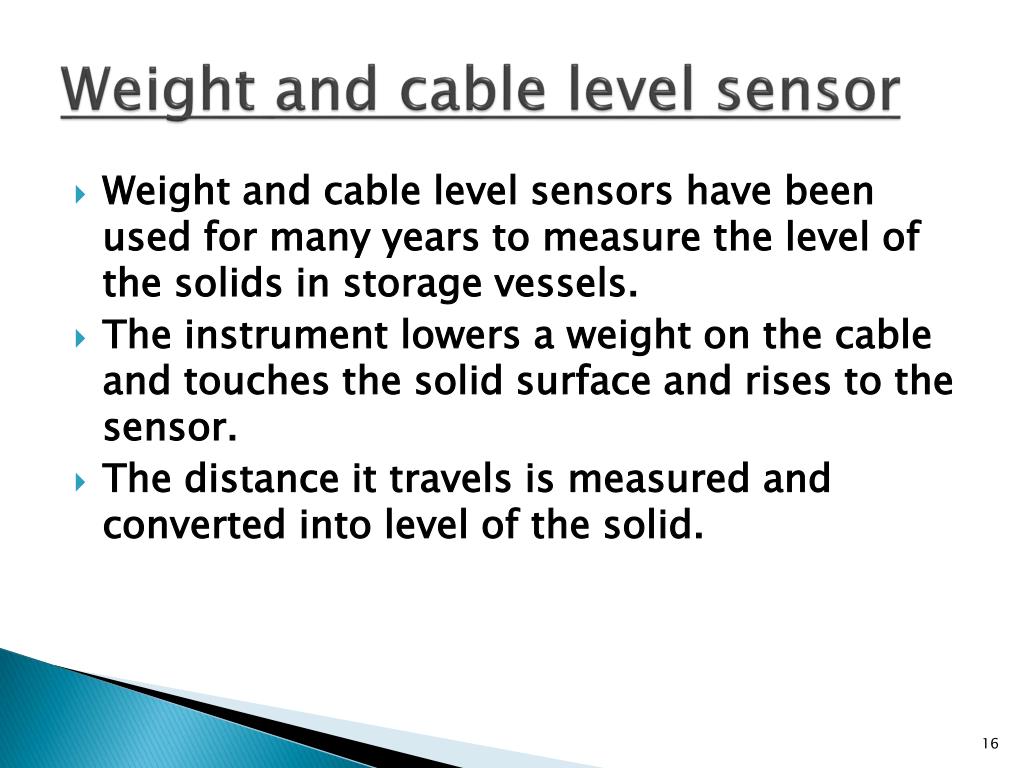 Weight and cable level sensor

Weight and cable level sensors have been used for many years to measure the level of the solids in storage vessels.

The instrument lowers a weight on the cable and touches the solid surface and rises to the sensor.

The distance it travels is measured and converted into level of the solid.

16